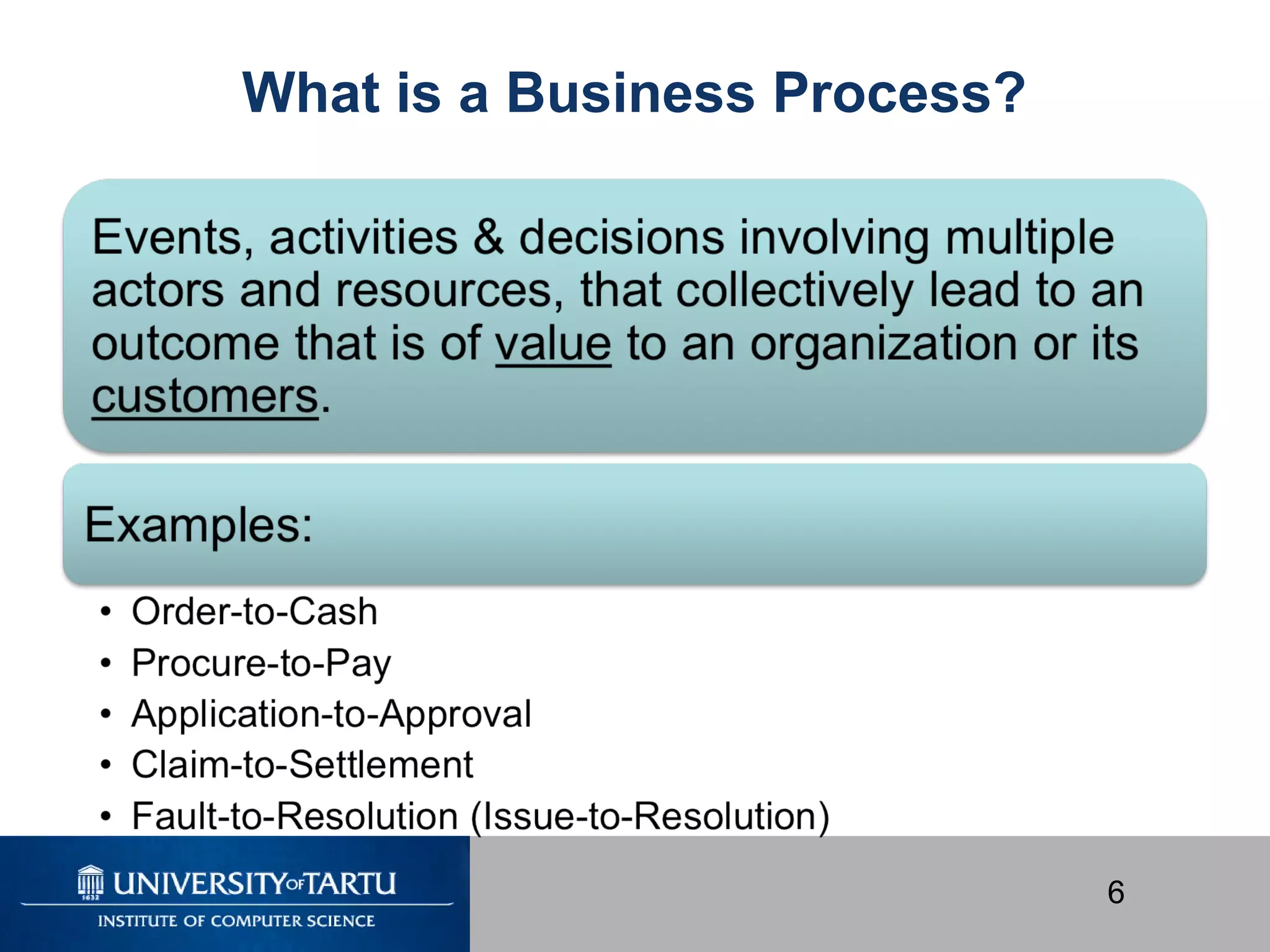 What is a Business Process?

Events, activities & decisions involving multiple actors and resources, that collectively lead to an outcome that is of value to an organization or its customers.

Examples:

• Order-to-Cash
• Procure-to-Pay
• Application-to-Approval
• Claim-to-Settlement
• Fault-to-Resolution (Issue-to-Resolution)

1632
UNIVERSITY OF TARTU
INSTITUTE OF COMPUTER SCIENCE

6